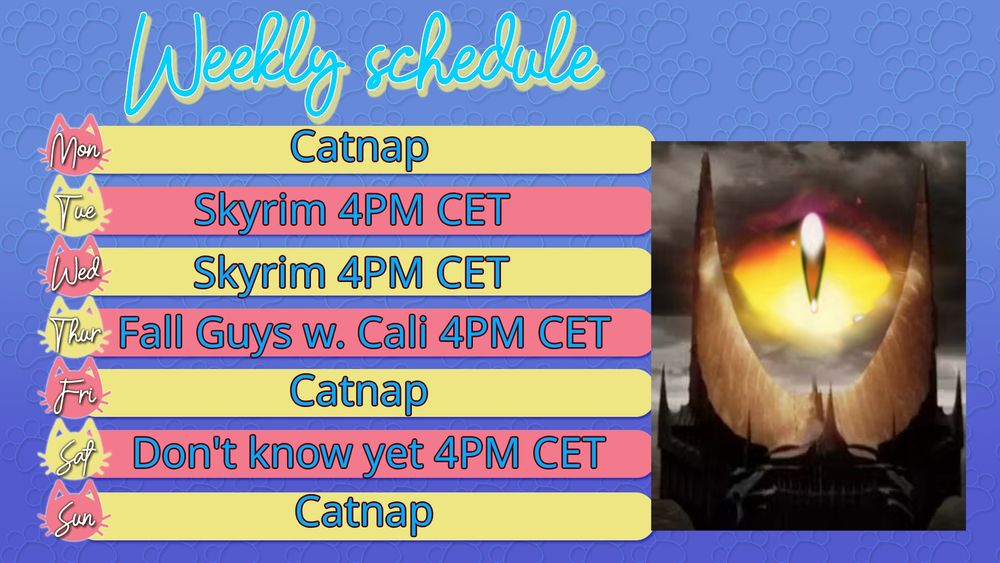 Weekly schedule

Mon Catnap

Tue Skyrim 4PM CET

Wed Skyrim 4PM CET

Thur Fall Guys w. Cali 4PM CET

Fri Catnap

Sat Don't know yet 4PM CET

Sun Catnap